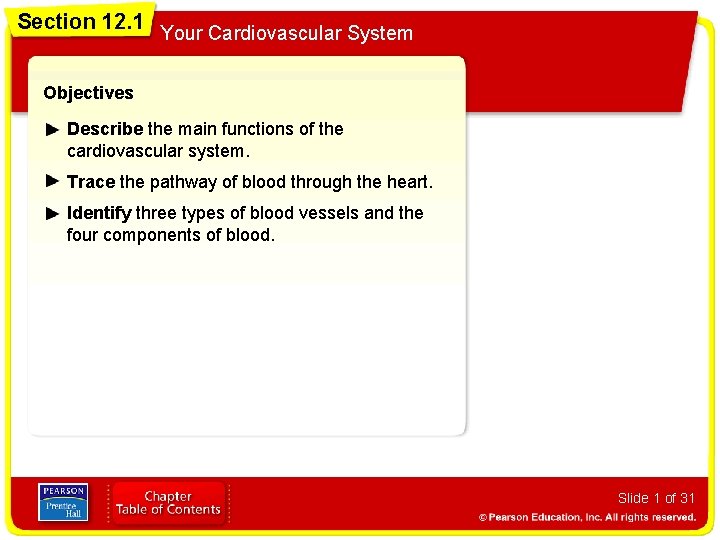 Section 12.1 Your Cardiovascular System

Objectives

► Describe the main functions of the cardiovascular system.

► Trace the pathway of blood through the heart.

► Identify three types of blood vessels and the four components of blood.

PEARSON Prentice Hall

Chapter Table of Contents

Slide 1 of 31

© Pearson Education, Inc. All rights reserved.